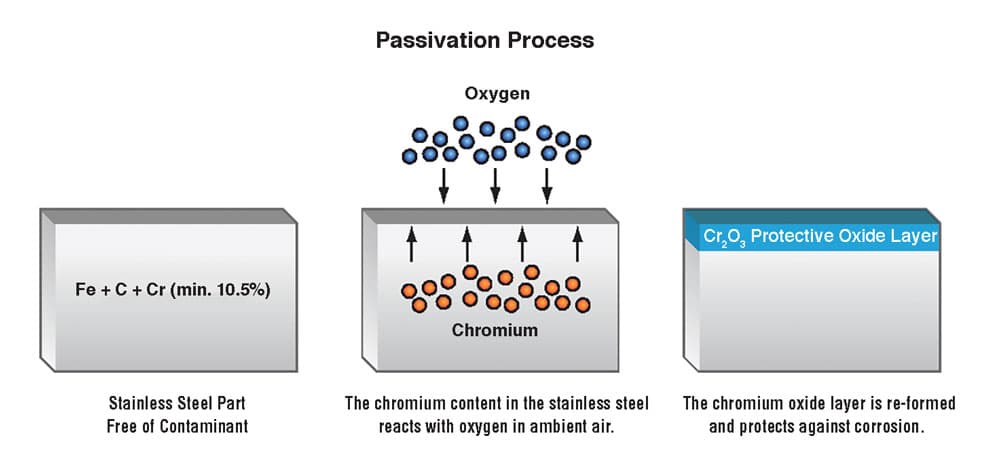 Passivation Process

Fe + C + Cr (min. 10.5%)

Stainless Steel Part
Free of Contaminant

Oxygen

Chromium

The chromium content in the stainless steel reacts with oxygen in ambient air.

$Cr_2O_3$ Protective Oxide Layer

The chromium oxide layer is re-formed and protects against corrosion.